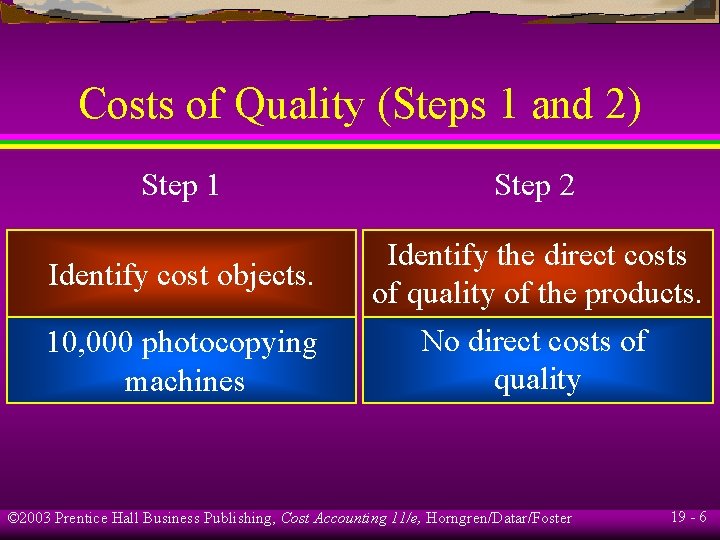 Costs of Quality (Steps 1 and 2)

Step 1

Identify cost objects.

10,000 photocopying machines

Step 2

Identify the direct costs of quality of the products.

No direct costs of quality

©2003 Prentice Hall Business Publishing, Cost Accounting 11/e, Horngren/Datar/Foster

19 - 6